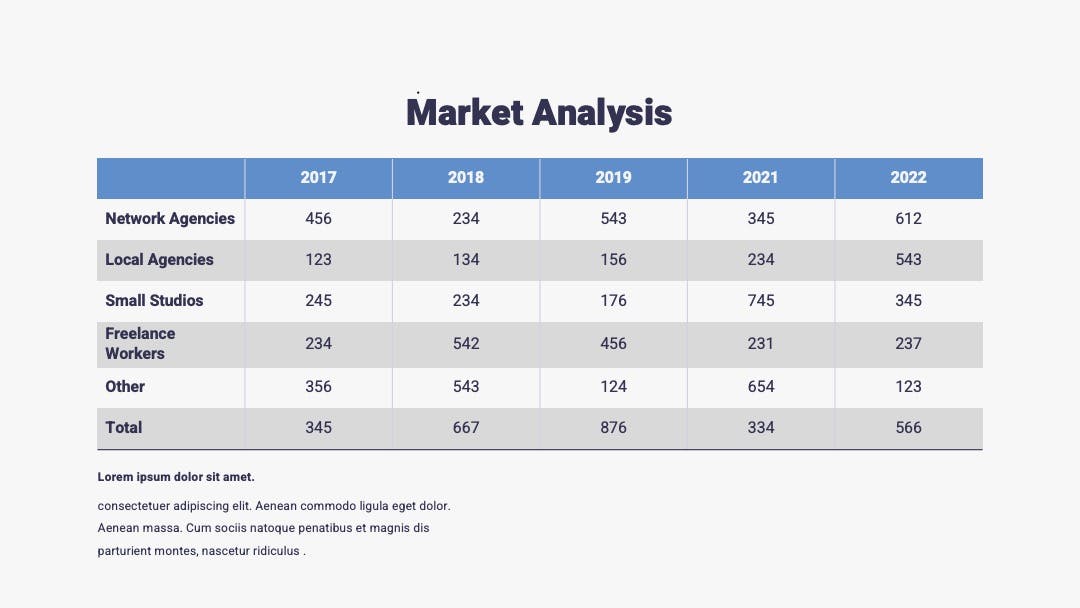 Market Analysis

| | 2017 | 2018 | 2019 | 2021 | 2022 |
|---|---|---|---|---|---|
| Network Agencies | 456 | 234 | 543 | 345 | 612 |
| Local Agencies | 123 | 134 | 156 | 234 | 543 |
| Small Studios | 245 | 234 | 176 | 745 | 345 |
| Freelance Workers | 234 | 542 | 456 | 231 | 237 |
| Other | 356 | 543 | 124 | 654 | 123 |
| Total | 345 | 667 | 876 | 334 | 566 |

Lorem ipsum dolor sit amet.

consectetuer adipiscing elit. Aenean commodo ligula eget dolor. Aenean massa. Cum sociis natoque penatibus et magnis dis parturient montes, nascetur ridiculus .